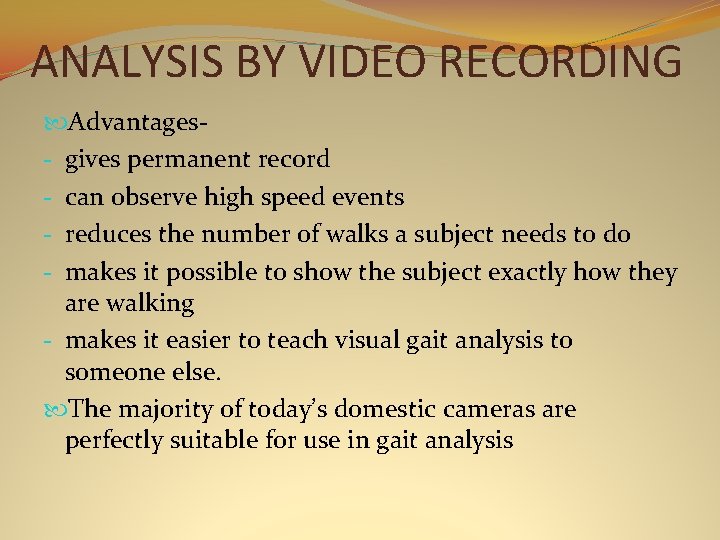 ANALYSIS BY VIDEO RECORDING

Advantages-
- gives permanent record
- can observe high speed events
- reduces the number of walks a subject needs to do
- makes it possible to show the subject exactly how they are walking
- makes it easier to teach visual gait analysis to someone else.

The majority of today's domestic cameras are perfectly suitable for use in gait analysis